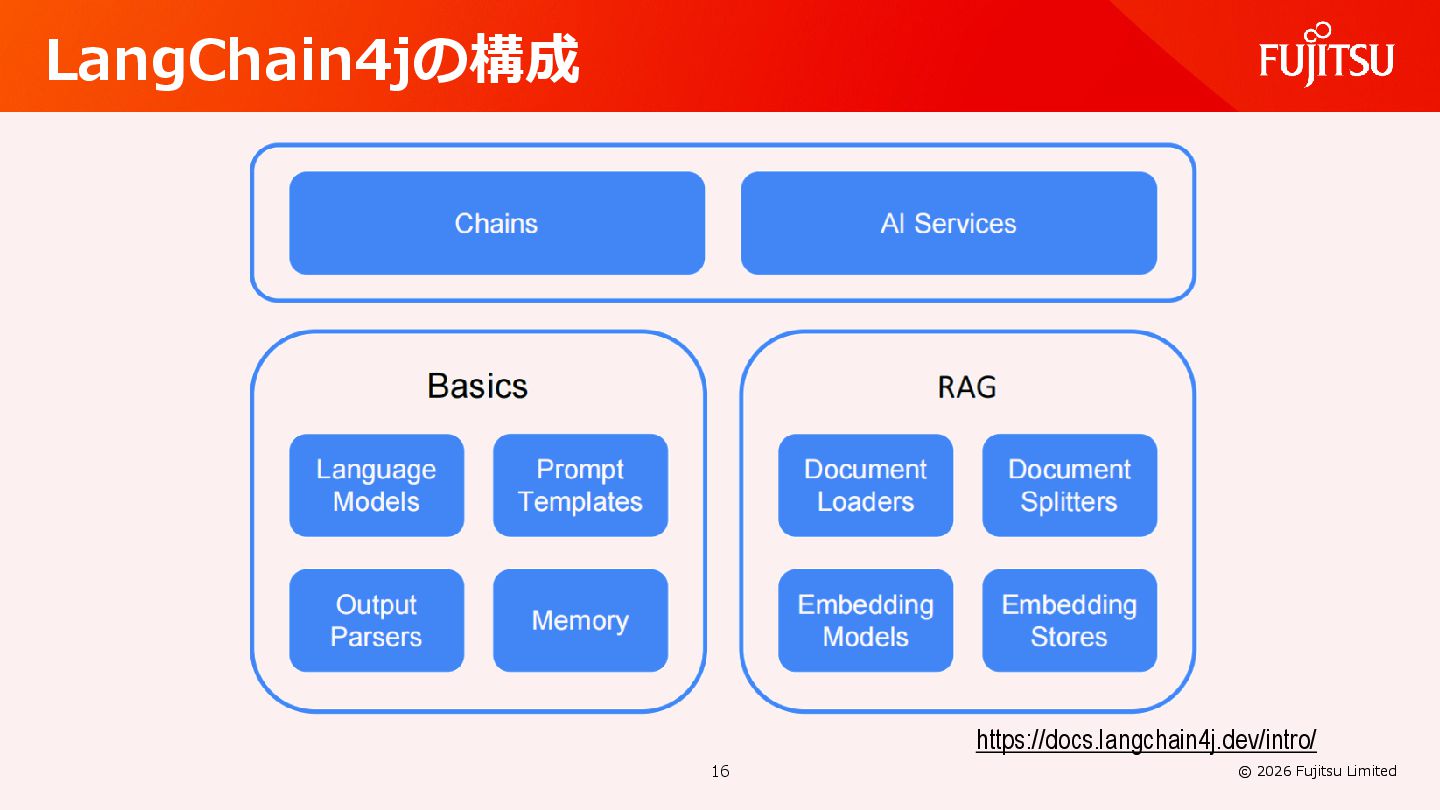 LangChain4jの構成

FUJITSU

Chains

AI Services

Basics

Language Models

Prompt Templates

Output Parsers

Memory

RAG

Document Loaders

Document Splitters

Embedding Models

Embedding Stores

https://docs.langchain4j.dev/intro/

16

© 2026 Fujitsu Limited